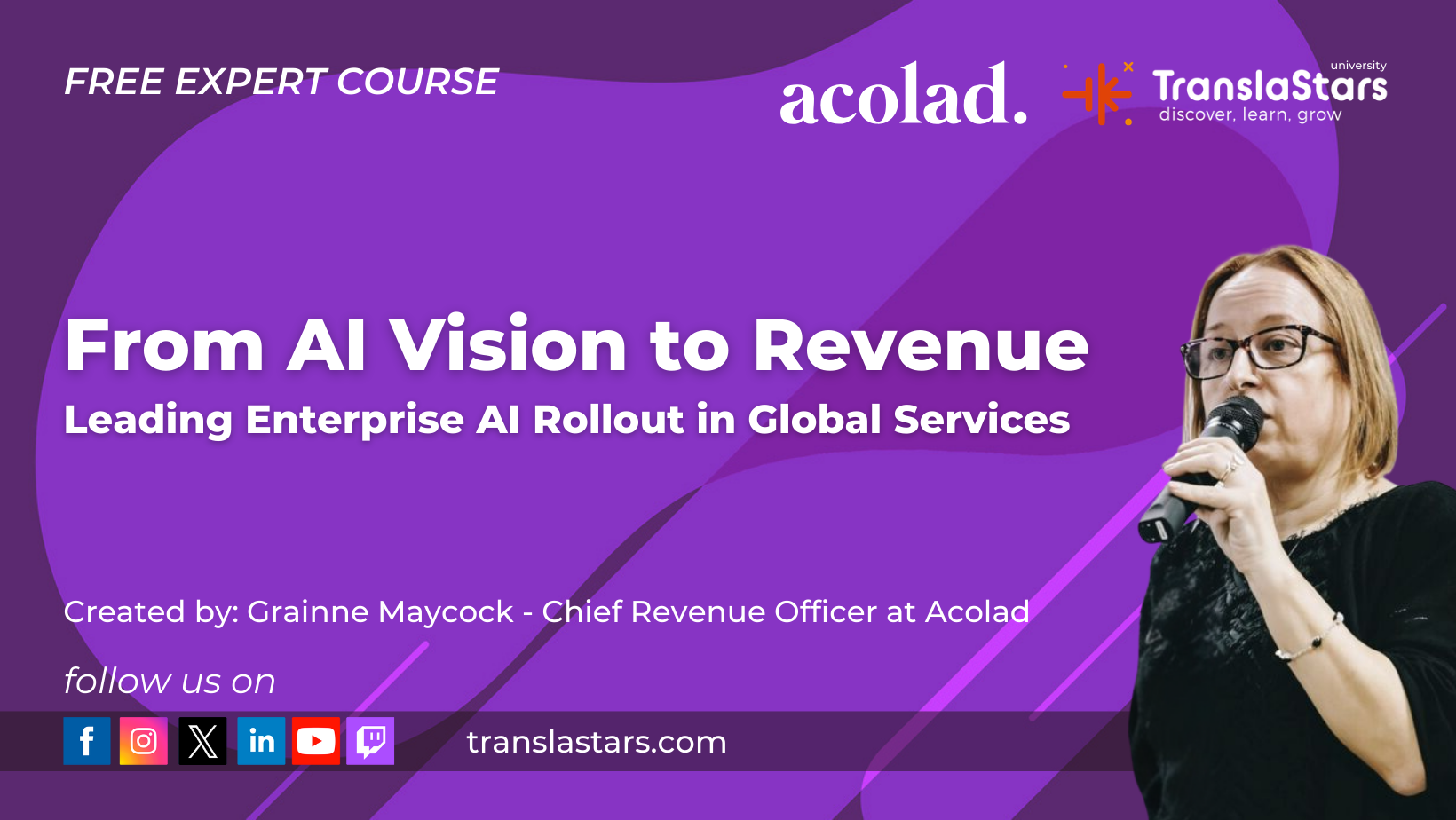 FREE EXPERT COURSE

acolad.

university
TranslaStars
discover, learn, grow

From AI Vision to Revenue
Leading Enterprise AI Rollout in Global Services

Created by: Grainne Maycock - Chief Revenue Officer at Acolad

follow us on

f in

translastars.com